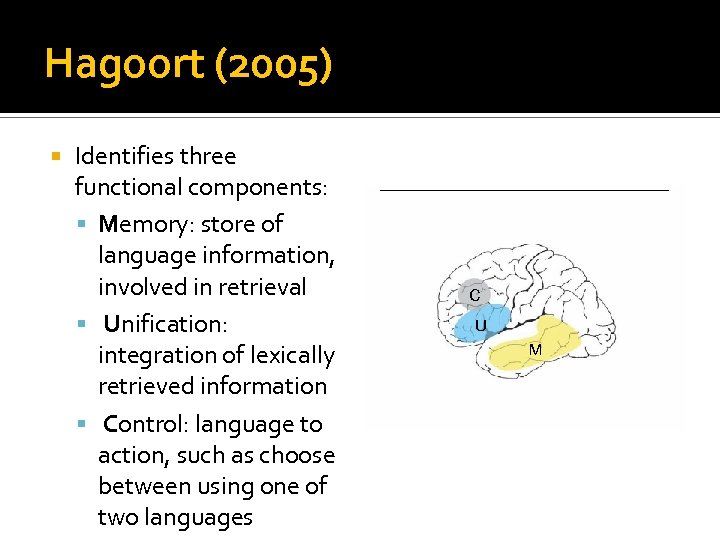 Hagoort (2005)

Identifies three functional components:

Memory: store of language information, involved in retrieval

Unification: integration of lexically retrieved information

Control: language to action, such as choose between using one of two languages

C

U

M